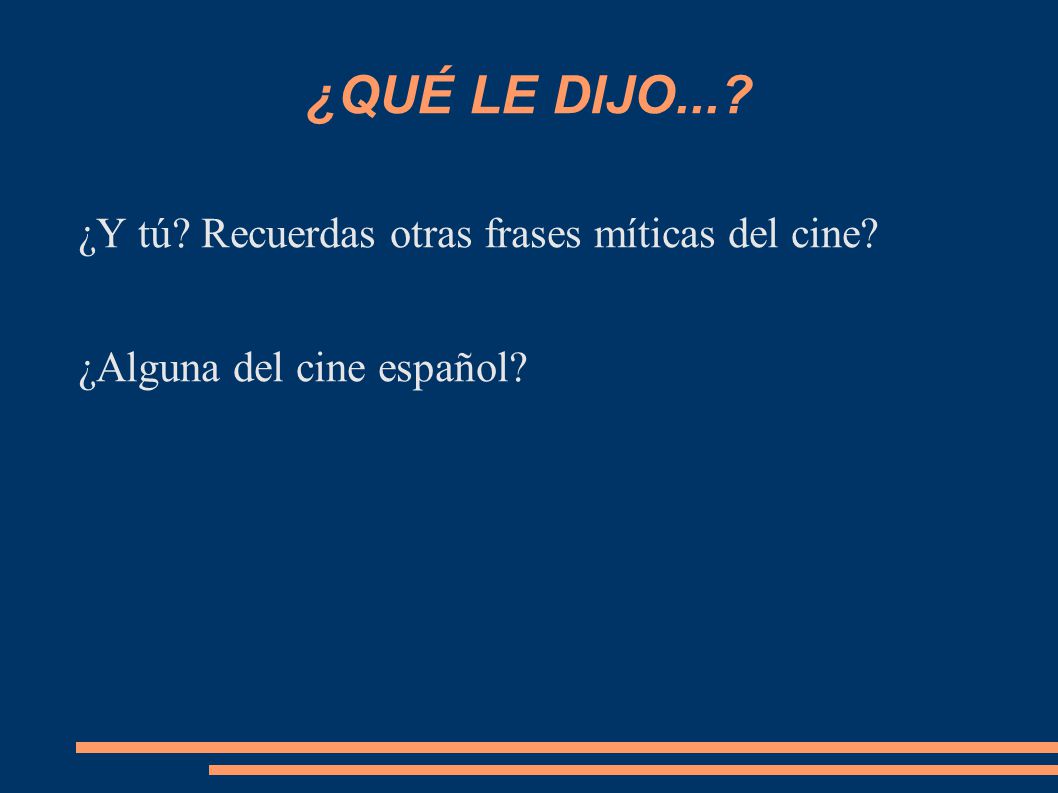 ¿QUÉ LE DIJO...?

¿Y tú? Recuerdas otras frases míticas del cine?

¿Alguna del cine español?